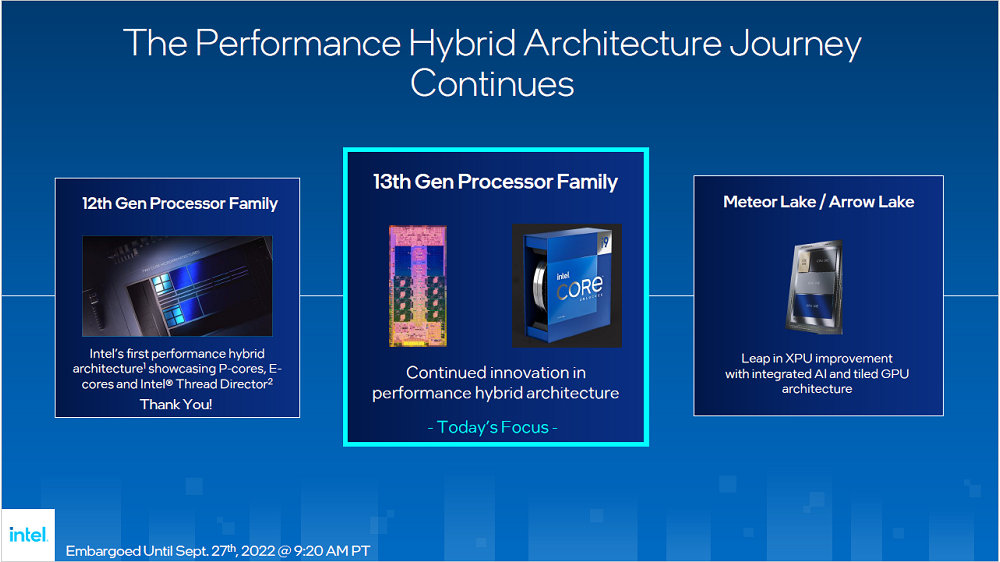 The Performance Hybrid Architecture Journey Continues

12th Gen Processor Family

Intel's first performance hybrid architecture$^1$ showcasing P-cores, E-cores and Intel® Thread Director$^2$

Thank You!

13th Gen Processor Family

intel
CORE
i9

Continued innovation in performance hybrid architecture

- Today's Focus -

Meteor Lake / Arrow Lake

Leap in XPU improvement with integrated AI and tiled GPU architecture

intel.

Embargoed Until Sept. 27$^{th}$, 2022 @ 9:20 AM PT